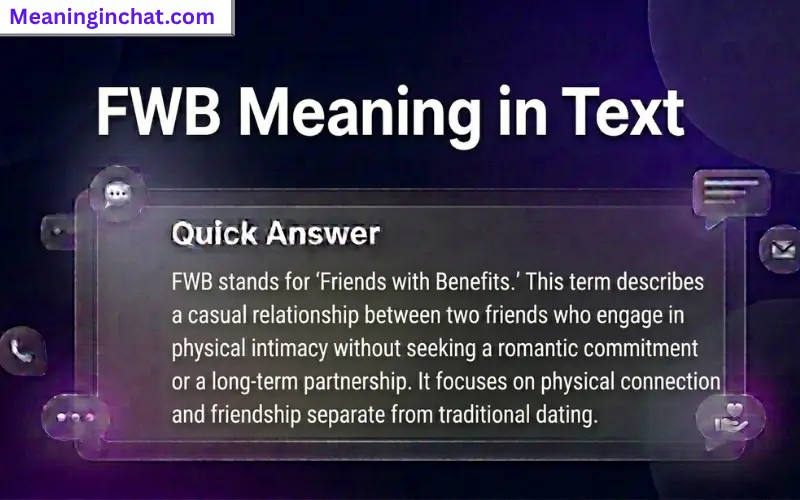 Meaninginchat.com

FWB Meaning in Text

Quick Answer

FWB stands for 'Friends with Benefits.' This term describes a casual relationship between two friends who engage in physical intimacy without seeking a romantic commitment or a long-term partnership. It focuses on physical connection and friendship separate from traditional dating.